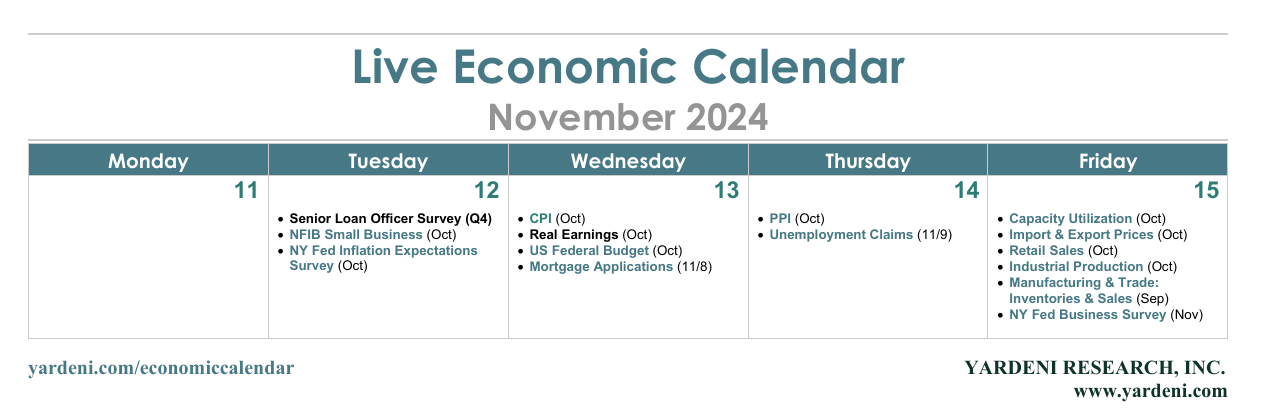 Live Economic Calendar
November 2024

| Monday | Tuesday | Wednesday | Thursday | Friday |
|---|---|---|---|---|
| 11 | 12 • Senior Loan Officer Survey (Q4) • NFIB Small Business (Oct) • NY Fed Inflation Expectations Survey (Oct) | 13 • CPI (Oct) • Real Earnings (Oct) • US Federal Budget (Oct) • Mortgage Applications (11/8) | 14 • PPI (Oct) • Unemployment Claims (11/9) | 15 • Capacity Utilization (Oct) • Import & Export Prices (Oct) • Retail Sales (Oct) • Industrial Production (Oct) • Manufacturing & Trade: Inventories & Sales (Sep) • NY Fed Business Survey (Nov) |

yardeni.com/economiccalendar

YARDENI RESEARCH, INC.
www.yardeni.com